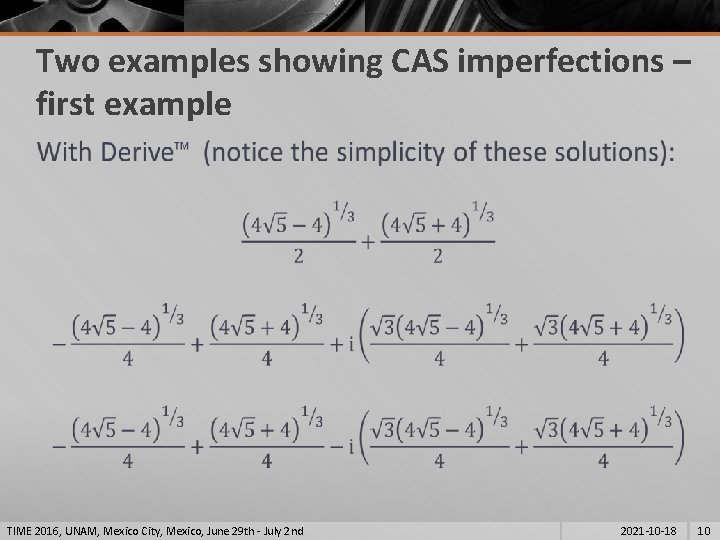 Two examples showing CAS imperfections – first example

With Derive™ (notice the simplicity of these solutions):

$\frac{(4\sqrt{5}-4)^{1/3}}{2}+\frac{(4\sqrt{5}+4)^{1/3}}{2}$

$-\frac{(4\sqrt{5}-4)^{1/3}}{4}+\frac{(4\sqrt{5}+4)^{1/3}}{4}+i\left(\frac{\sqrt{3}(4\sqrt{5}-4)^{1/3}}{4}+\frac{\sqrt{3}(4\sqrt{5}+4)^{1/3}}{4}\right)$

$-\frac{(4\sqrt{5}-4)^{1/3}}{4}+\frac{(4\sqrt{5}+4)^{1/3}}{4}-i\left(\frac{\sqrt{3}(4\sqrt{5}-4)^{1/3}}{4}+\frac{\sqrt{3}(4\sqrt{5}+4)^{1/3}}{4}\right)$

TIME 2016, UNAM, Mexico City, Mexico, June 29th - July 2nd

2021-10-18

10